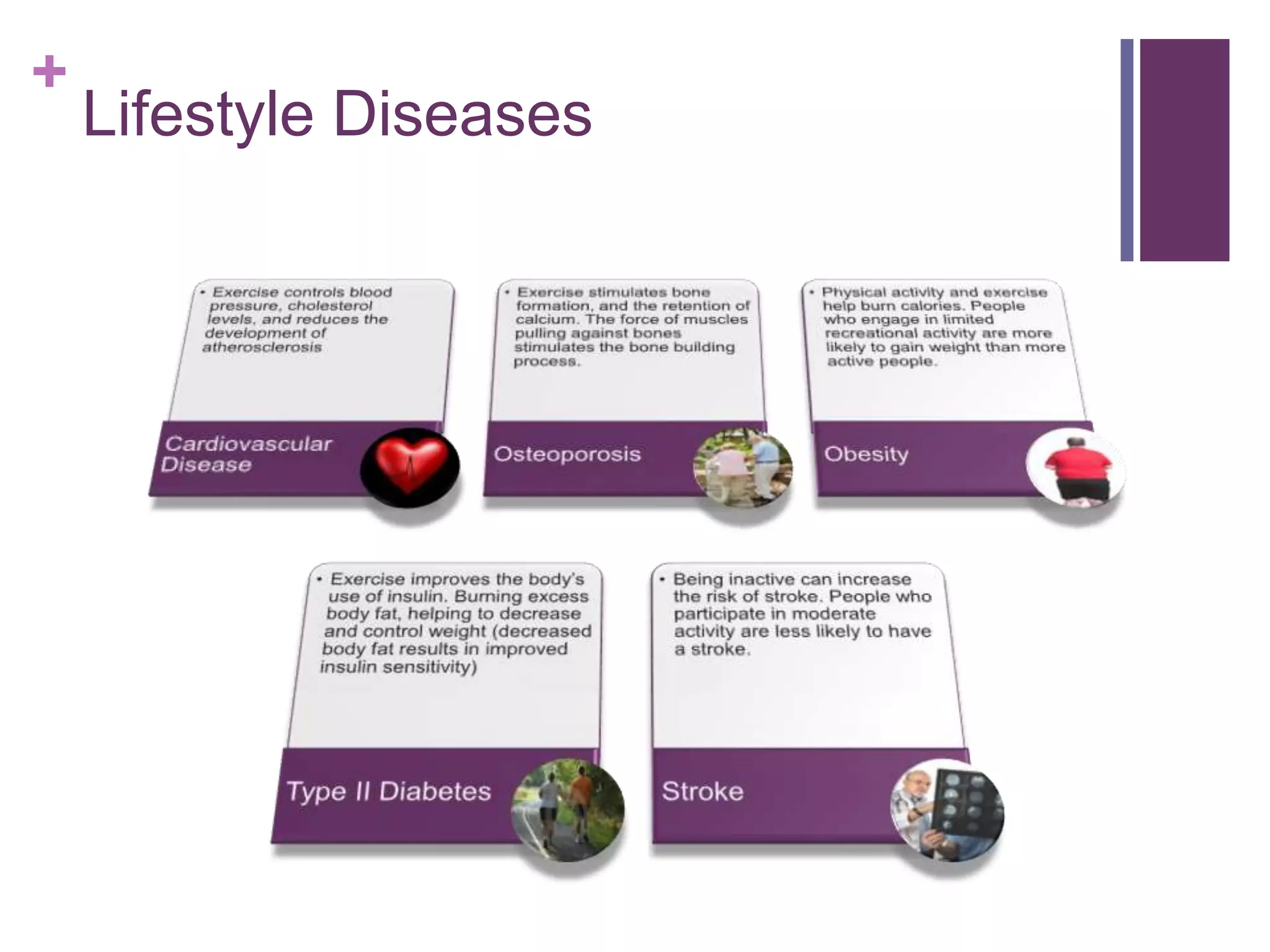 + Lifestyle Diseases

• Exercise controls blood pressure, cholesterol levels, and reduces the development of atherosclerosis

Cardiovascular Disease

• Exercise stimulates bone formation, and the retention of calcium. The force of muscles pulling against bones stimulates the bone building process.

Osteoporosis

• Physical activity and exercise help burn calories. People who engage in limited recreational activity are more likely to gain weight than more active people.

Obesity

• Exercise improves the body's use of insulin. Burning excess body fat, helping to decrease and control weight (decreased body fat results in improved insulin sensitivity)

Type II Diabetes

• Being inactive can increase the risk of stroke. People who participate in moderate activity are less likely to have a stroke.

Stroke